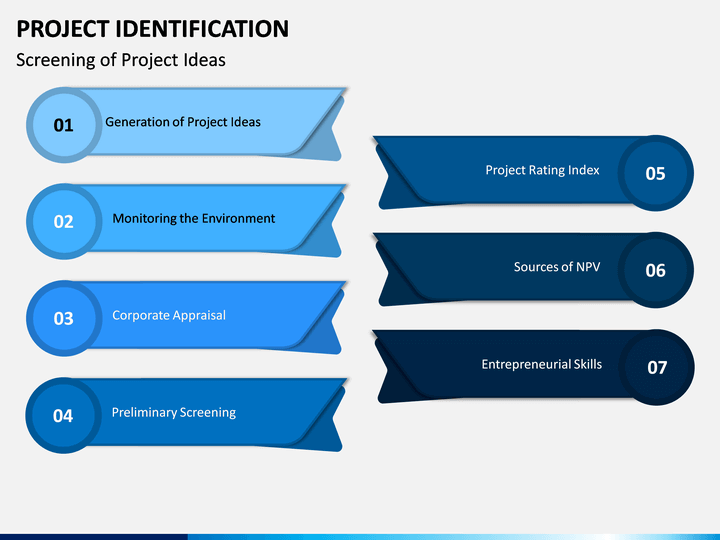 PROJECT IDENTIFICATION

Screening of Project Ideas

01 Generation of Project Ideas

02 Monitoring the Environment

03 Corporate Appraisal

04 Preliminary Screening

Project Rating Index 05

Sources of NPV 06

Entrepreneurial Skills 07